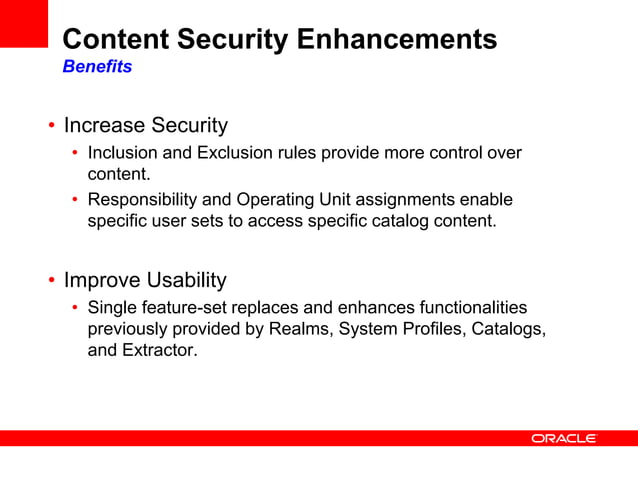 Content Security Enhancements
Benefits

• Increase Security
  • Inclusion and Exclusion rules provide more control over content.
  • Responsibility and Operating Unit assignments enable specific user sets to access specific catalog content.

• Improve Usability
  • Single feature-set replaces and enhances functionalities previously provided by Realms, System Profiles, Catalogs, and Extractor.

ORACLE